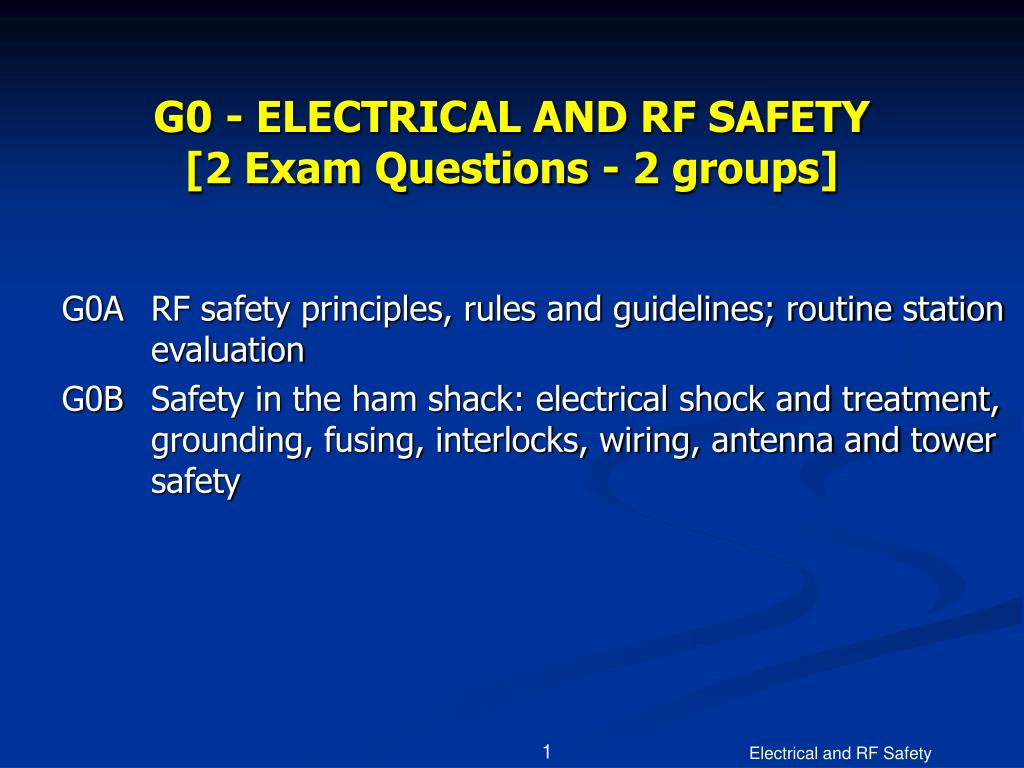 G0 - ELECTRICAL AND RF SAFETY
[2 Exam Questions - 2 groups]

G0A RF safety principles, rules and guidelines; routine station evaluation

G0B Safety in the ham shack: electrical shock and treatment, grounding, fusing, interlocks, wiring, antenna and tower safety

1

Electrical and RF Safety